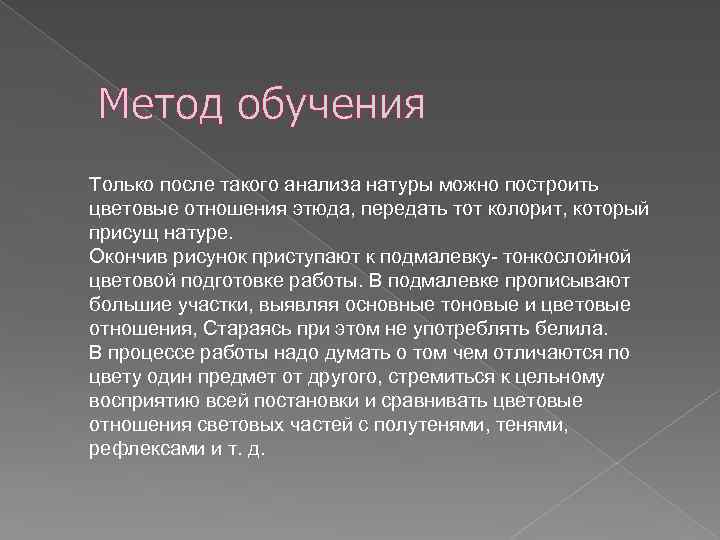 Метод обучения

Только после такого анализа натуры можно построить цветовые отношения этюда, передать тот колорит, который присущ натуре.
Окончив рисунок приступают к подмалевку- тонкослойной цветовой подготовке работы. В подмалевке прописывают большие участки, выявляя основные тоновые и цветовые отношения, Стараясь при этом не употреблять белила.
В процессе работы надо думать о том чем отличаются по цвету один предмет от другого, стремиться к цельному восприятию всей постановки и сравнивать цветовые отношения световых частей с полутенями, тенями, рефлексами и т. д.